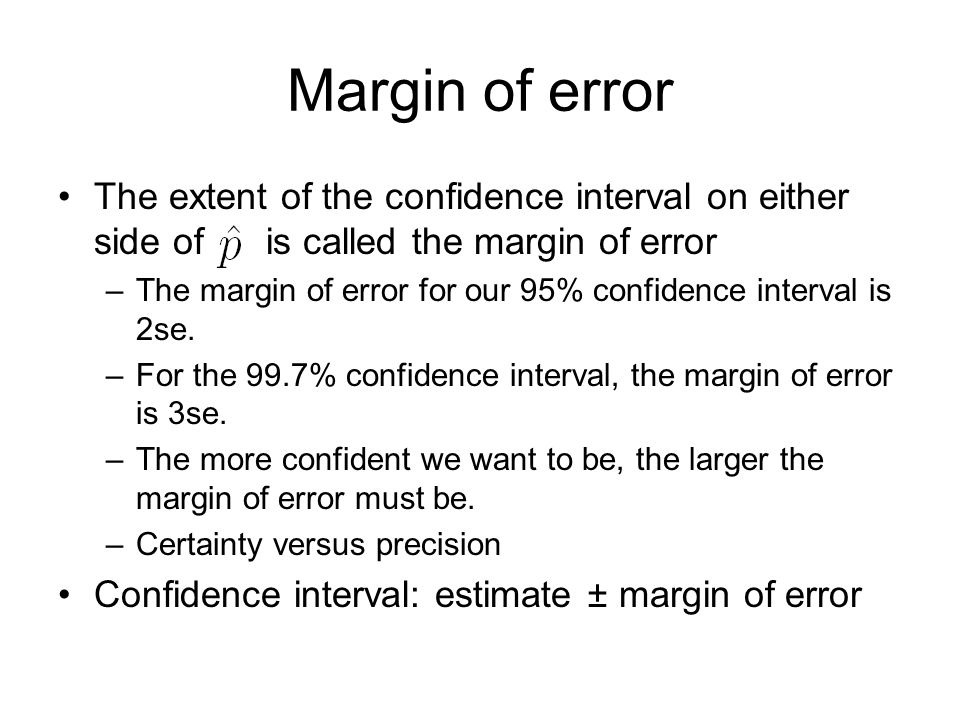 Margin of error

• The extent of the confidence interval on either side of $\hat{p}$ is called the margin of error
– The margin of error for our 95% confidence interval is 2se.
– For the 99.7% confidence interval, the margin of error is 3se.
– The more confident we want to be, the larger the margin of error must be.
– Certainty versus precision
• Confidence interval: estimate ± margin of error